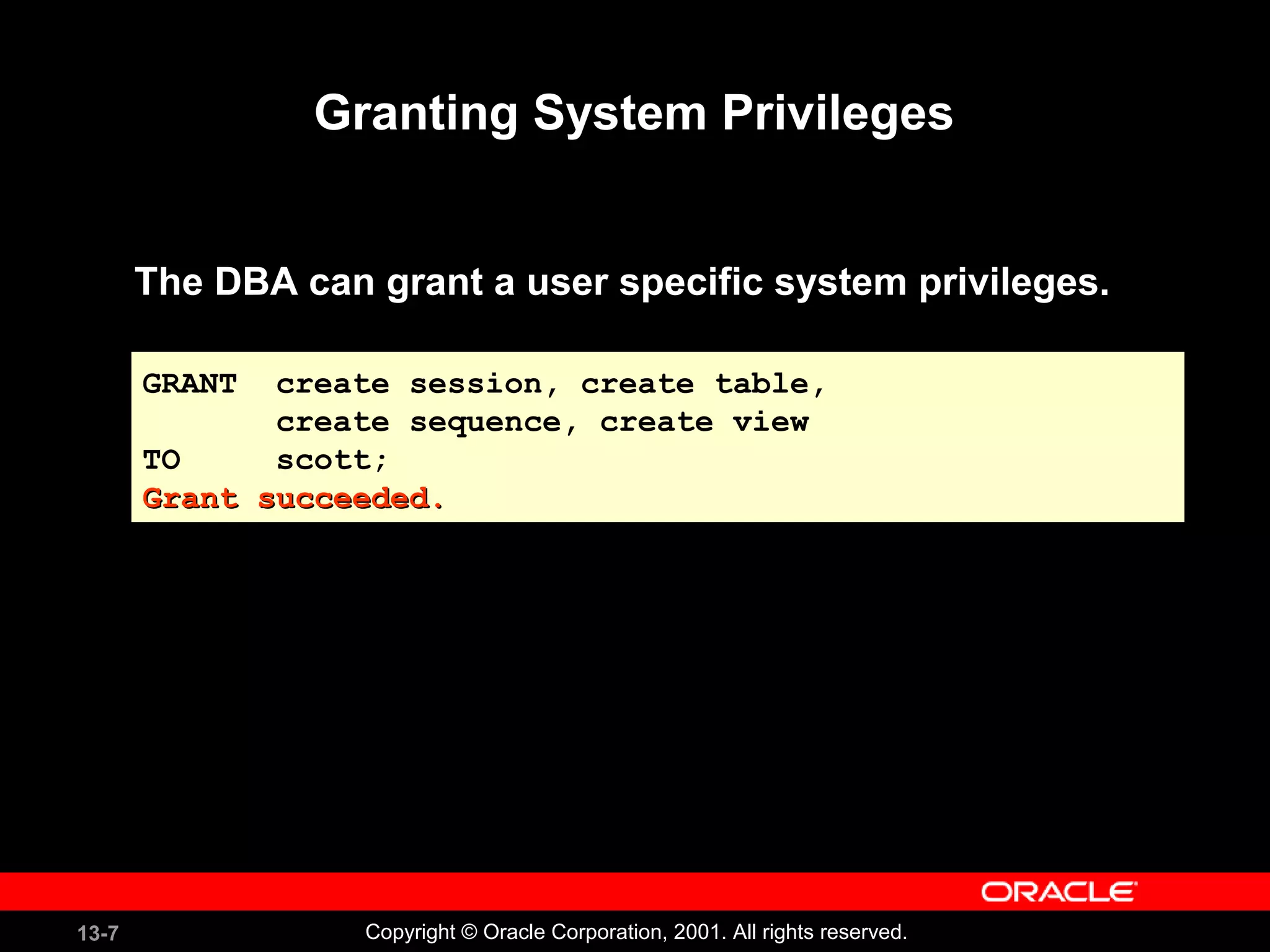 Granting System Privileges

The DBA can grant a user specific system privileges.

GRANT  create session, create table,
       create sequence, create view
TO     scott;
Grant succeeded.

ORACLE

13-7

Copyright © Oracle Corporation, 2001. All rights reserved.